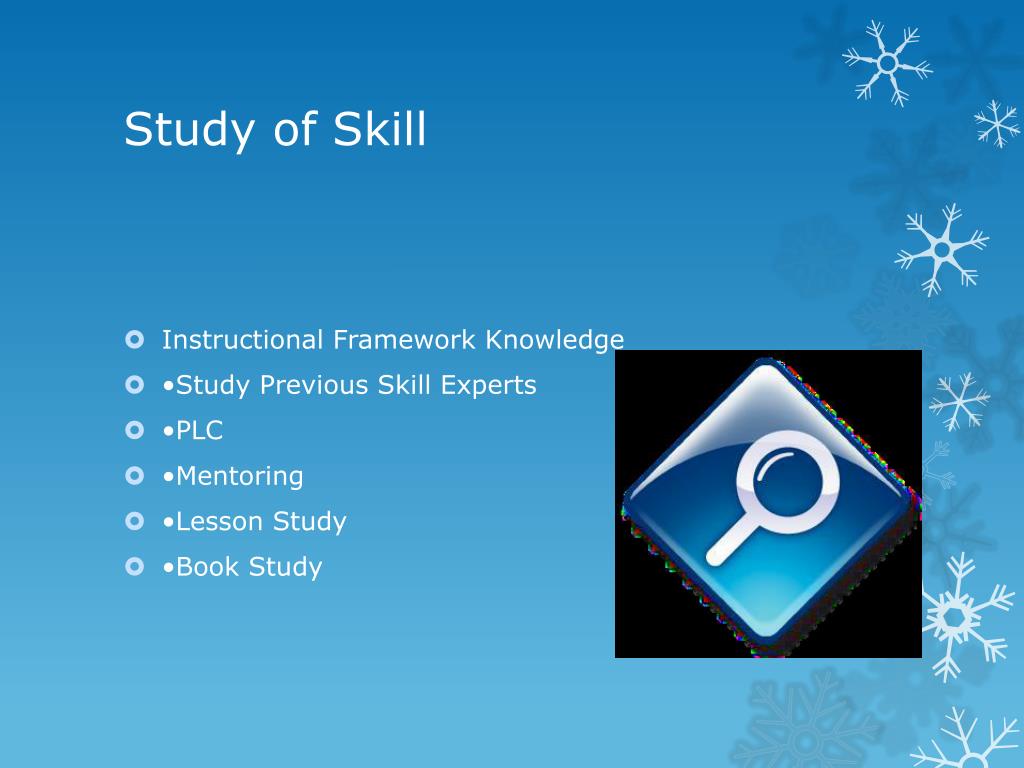 Study of Skill

Instructional Framework Knowledge

•Study Previous Skill Experts

•PLC

•Mentoring

•Lesson Study

•Book Study